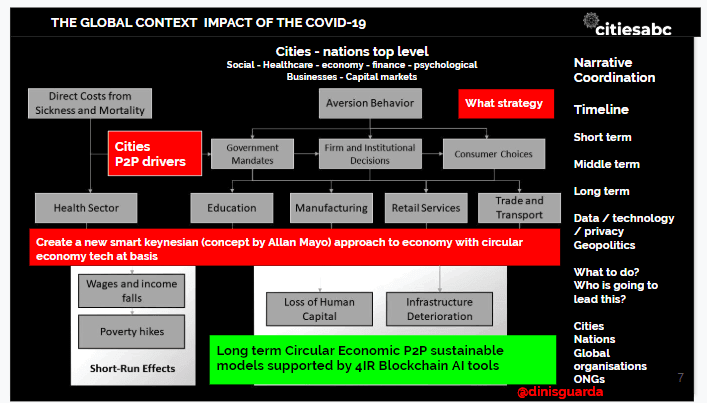 THE GLOBAL CONTEXT IMPACT OF THE COVID-19

citiesabc

Cities - nations top level
Social - Healthcare - economy - finance - psychological
Businesses - Capital markets

Direct Costs from Sickness and Mortality

Aversion Behavior

What strategy

Cities P2P drivers

Government Mandates

Firm and Institutional Decisions

Consumer Choices

Health Sector

Education

Manufacturing

Retail Services

Trade and Transport

Create a new smart keynesian (concept by Allan Mayo) approach to economy with circular economy tech at basis

Wages and income falls

Poverty hikes

Short-Run Effects

Loss of Human Capital

Infrastructure Deterioration

Long term Circular Economic P2P sustainable models supported by 4IR Blockchain AI tools

Narrative Coordination

Timeline

Short term

Middle term

Long term

Data / technology / privacy
Geopolitics

What to do?
Who is going to lead this?

Cities
Nations
Global organisations
ONGs

7

@dinisguarda